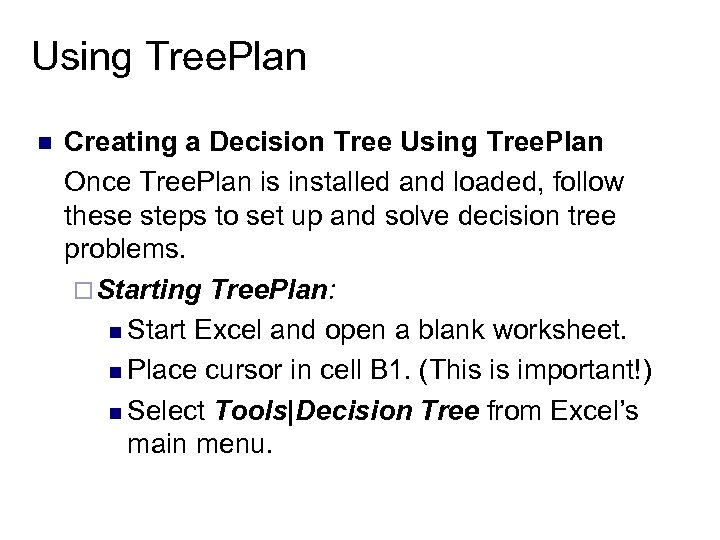 Using TreePlan

Creating a Decision Tree Using TreePlan

Once TreePlan is installed and loaded, follow these steps to set up and solve decision tree problems.

Starting TreePlan:

Start Excel and open a blank worksheet.

Place cursor in cell B1. (This is important!)

Select Tools|Decision Tree from Excel's main menu.